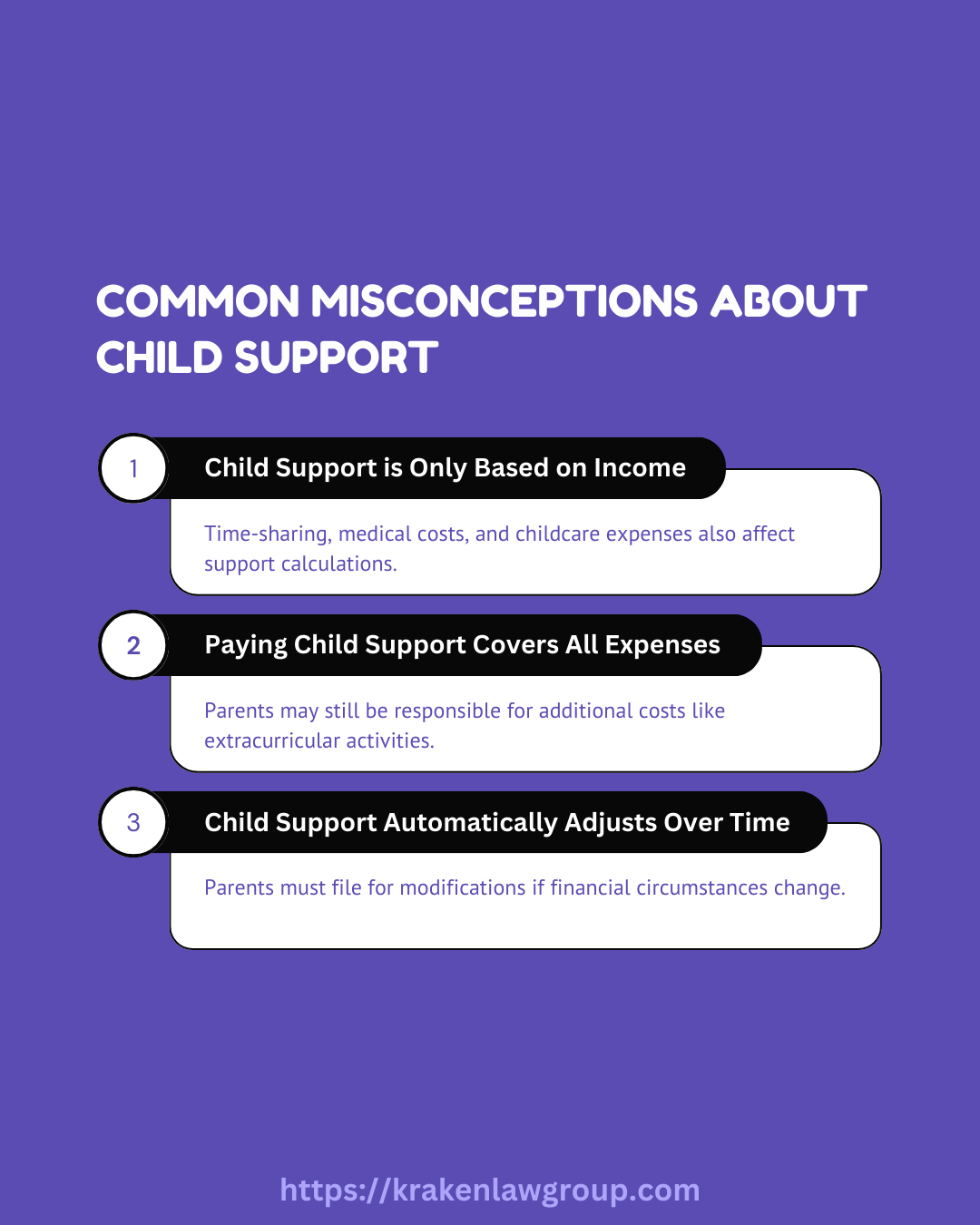 COMMON MISCONCEPTIONS ABOUT CHILD SUPPORT

1

Child Support is Only Based on Income

Time-sharing, medical costs, and childcare expenses also affect support calculations.

2

Paying Child Support Covers All Expenses

Parents may still be responsible for additional costs like extracurricular activities.

3

Child Support Automatically Adjusts Over Time

Parents must file for modifications if financial circumstances change.

https://krakenlawgroup.com